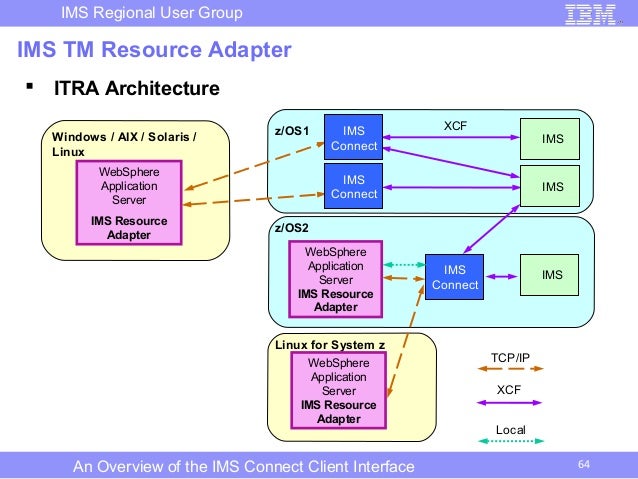 IMS Regional User Group

IBM

IMS TM Resource Adapter

▪ ITRA Architecture

Windows / AIX / Solaris / Linux

WebSphere Application Server
IMS Resource Adapter

z/OS1

IMS Connect

XCF

IMS

IMS Connect

IMS

z/OS2

WebSphere Application Server
IMS Resource Adapter

IMS Connect

IMS

Linux for System z

WebSphere Application Server
IMS Resource Adapter

TCP/IP

XCF

Local

An Overview of the IMS Connect Client Interface

64